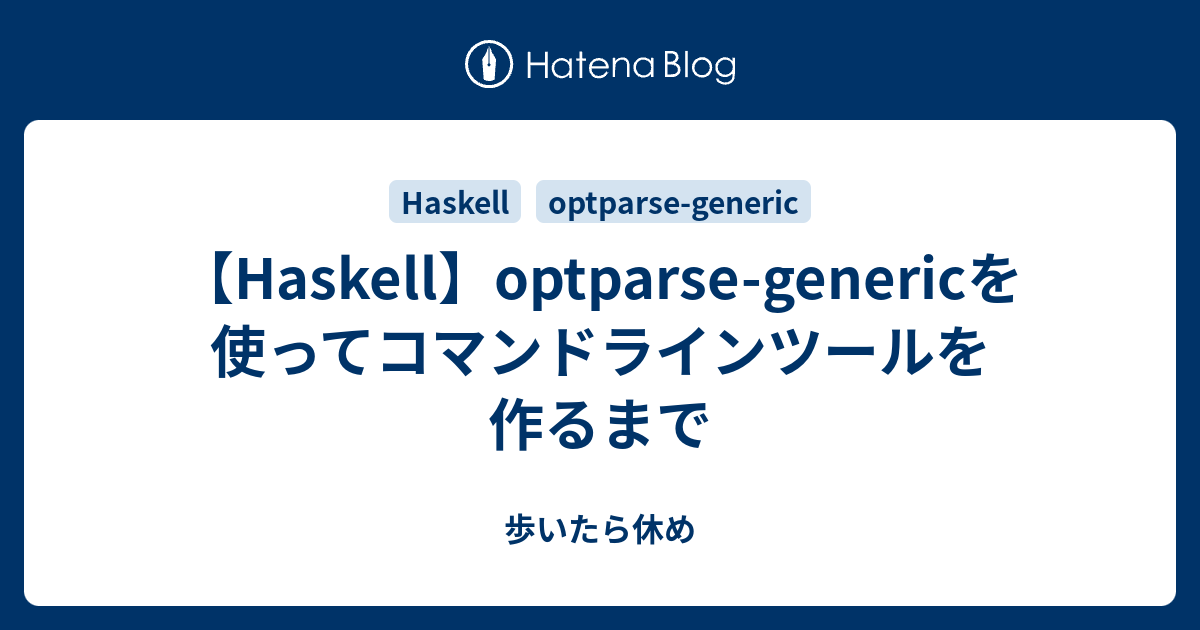 Hatena Blog

Haskell optparse-generic

【Haskell】optparse-genericを使ってコマンドラインツールを作るまで

歩いたら休め